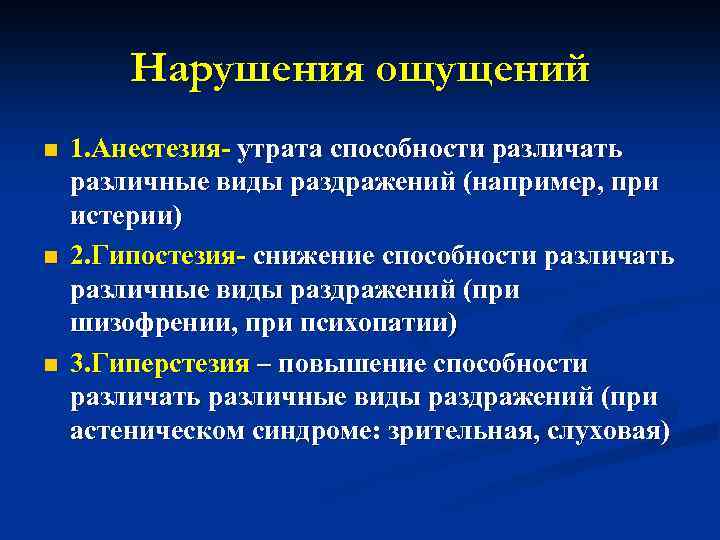 Нарушения ощущений

1.Анестезия- утрата способности различать различные виды раздражений (например, при истерии)

2.Гипостезия- снижение способности различать различные виды раздражений (при шизофрении, при психопатии)

3.Гиперстезия – повышение способности различать различные виды раздражений (при астеническом синдроме: зрительная, слуховая)